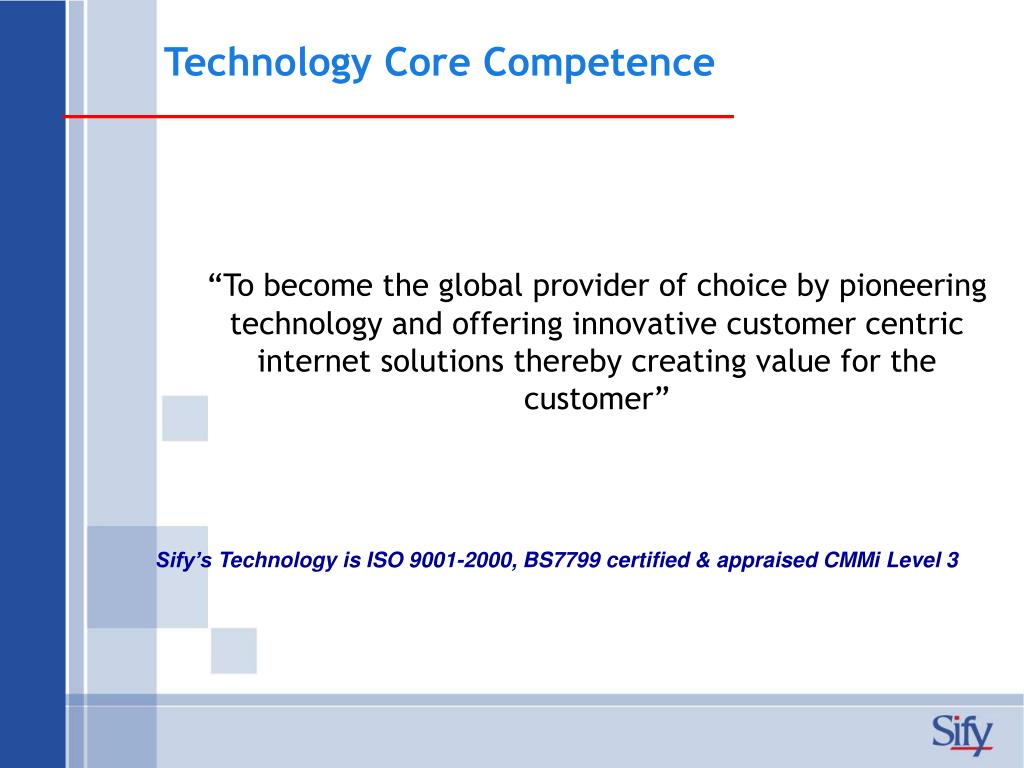 Technology Core Competence

“To become the global provider of choice by pioneering technology and offering innovative customer centric internet solutions thereby creating value for the customer”

Sify’s Technology is ISO 9001-2000, BS7799 certified & appraised CMMi Level 3

Sify